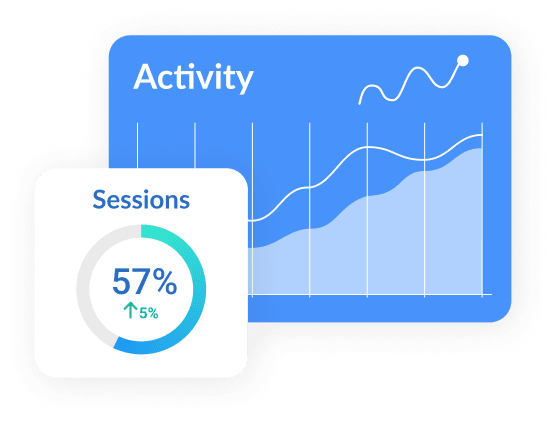 Activity

Sessions

57%
↑5%